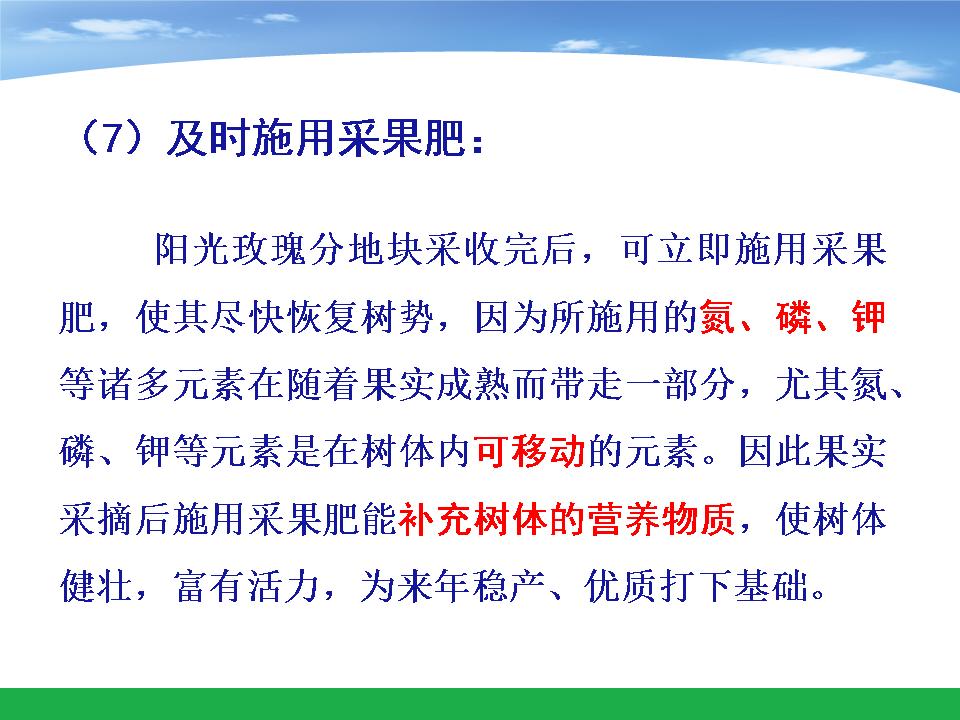 （7）及时施用采果肥：

阳光玫瑰分地块采收完后，可立即施用采果肥，使其尽快恢复树势，因为所施用的氮、磷、钾等诸多元素在随着果实成熟而带走一部分，尤其氮、磷、钾等元素是在树体内可移动的元素。因此果实采摘后施用采果肥能补充树体的营养物质，使树体健壮，富有活力，为来年稳产、优质打下基础。